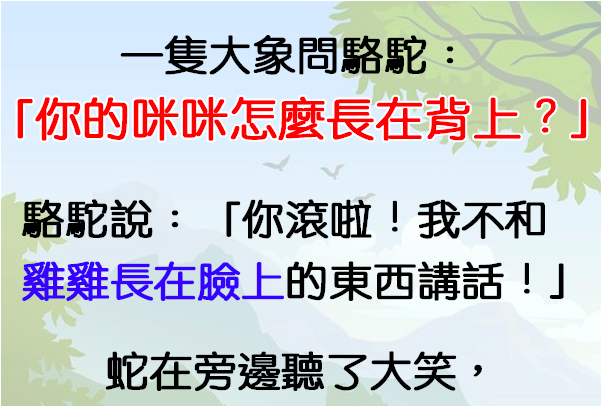 一隻大象問駱駝：
「你的咪咪怎麼長在背上？」

駱駝說：「你滾啦！我不和雞雞長在臉上的東西講話！」

蛇在旁邊聽了大笑，